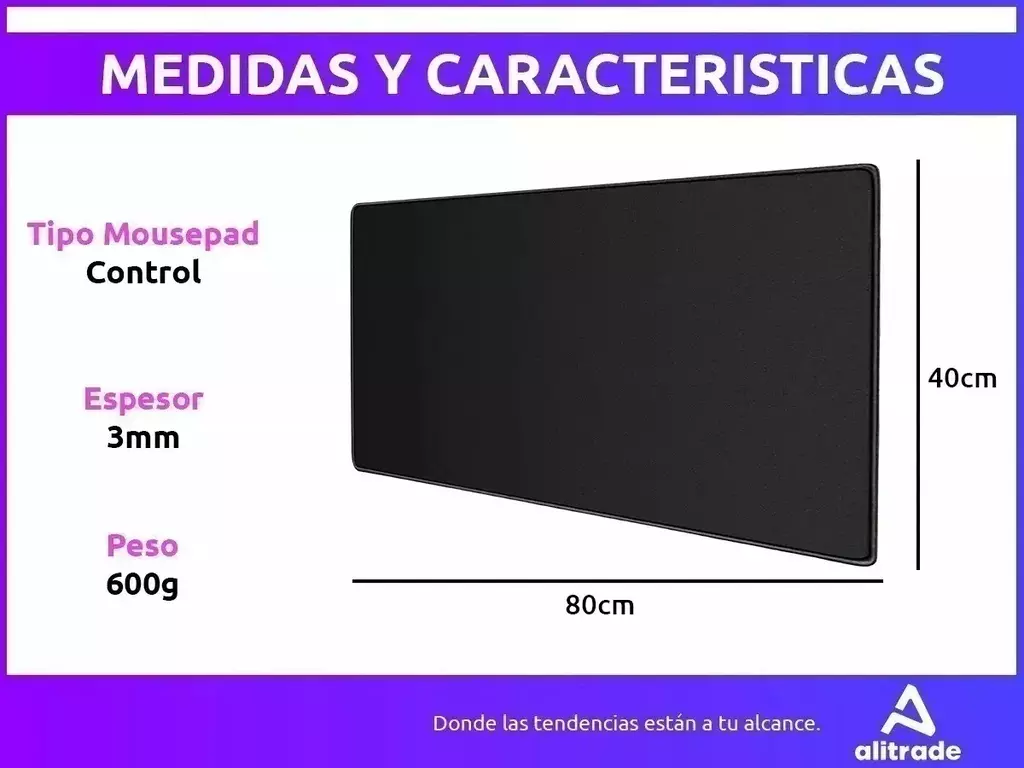 MEDIDAS Y CARACTERISTICAS

Tipo Mousepad
Control

Espesor
3mm

Peso
600g

40cm

80cm

Donde las tendencias están a tu alcance.

alitrade